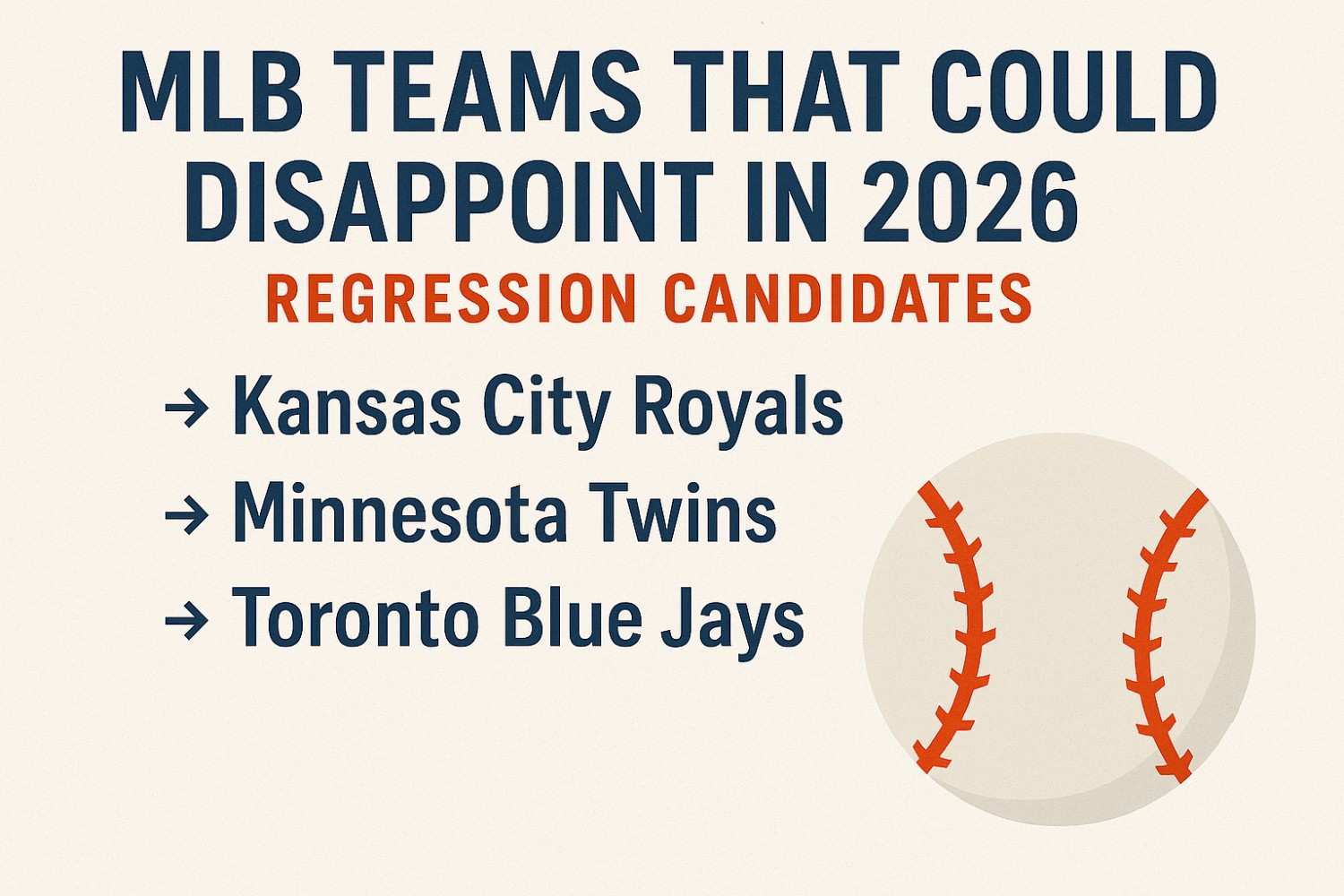 MLB TEAMS THAT COULD DISAPPOINT IN 2026

REGRESSION CANDIDATES

→ Kansas City Royals
→ Minnesota Twins
→ Toronto Blue Jays